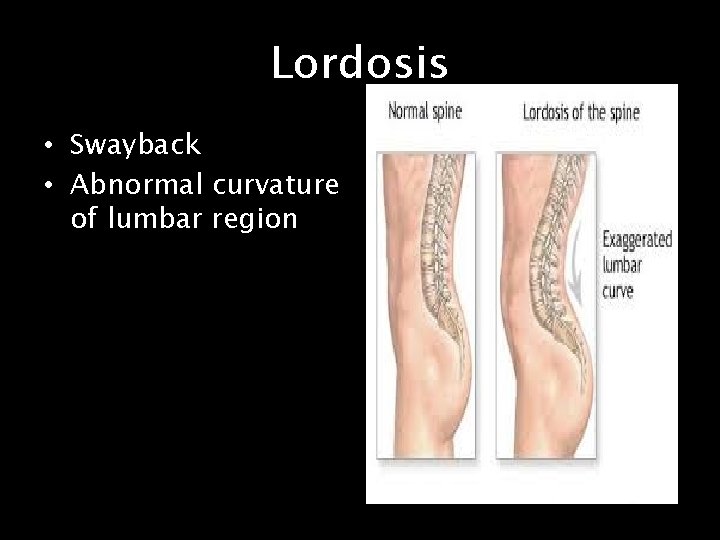 Lordosis

• Swayback
• Abnormal curvature of lumbar region

Normal spine

Lordosis of the spine

Exaggerated lumbar curve